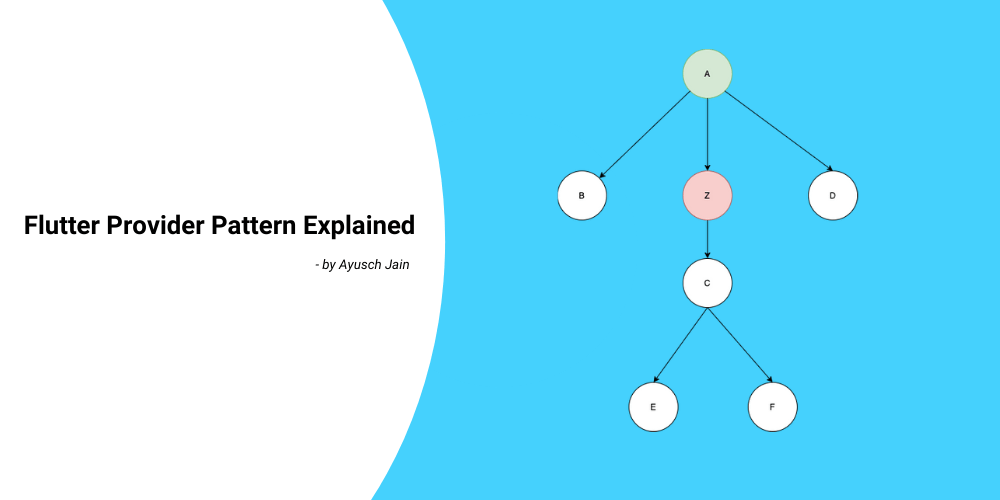 Flutter Provider Pattern Explained

- by Ayusch Jain

A

B

Z

D

C

E

F